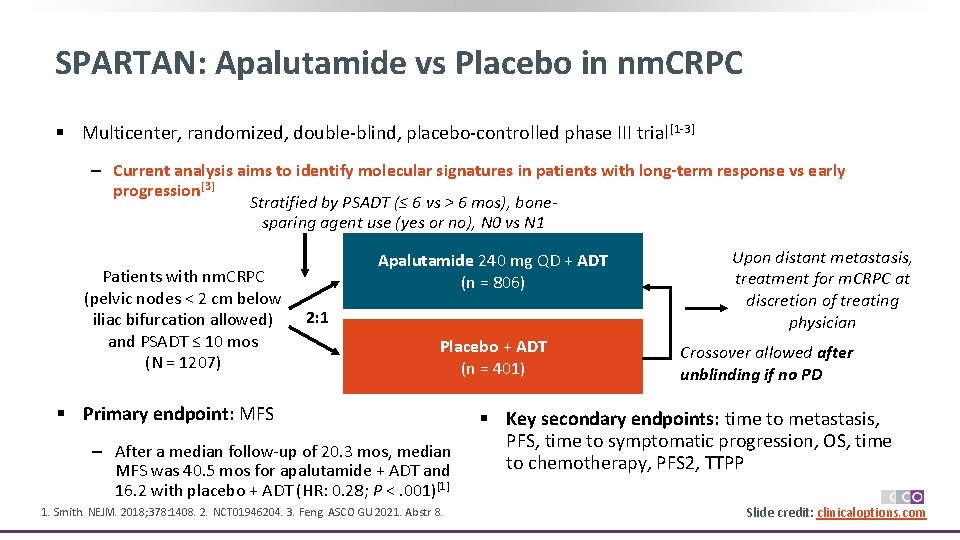 SPARTAN: Apalutamide vs Placebo in nmCRPC

▪ Multicenter, randomized, double-blind, placebo-controlled phase III trial$^{[1-3]}$

– Current analysis aims to identify molecular signatures in patients with long-term response vs early progression$^{[3]}$

Stratified by PSADT (≤ 6 vs > 6 mos), bone-sparing agent use (yes or no), N0 vs N1

Patients with nmCRPC (pelvic nodes < 2 cm below iliac bifurcation allowed) and PSADT ≤ 10 mos (N = 1207)

2:1

Apalutamide 240 mg QD + ADT (n = 806)

Placebo + ADT (n = 401)

Upon distant metastasis, treatment for mCRPC at discretion of treating physician

Crossover allowed after unblinding if no PD

▪ Primary endpoint: MFS

– After a median follow-up of 20.3 mos, median MFS was 40.5 mos for apalutamide + ADT and 16.2 with placebo + ADT (HR: 0.28; P < .001)$^{[1]}$

▪ Key secondary endpoints: time to metastasis, PFS, time to symptomatic progression, OS, time to chemotherapy, PFS2, TTPP

1. Smith. NEJM. 2018;378:1408. 2. NCT01946204. 3. Feng. ASCO GU 2021. Abstr 8.

CCO

Slide credit: clinicaloptions.com